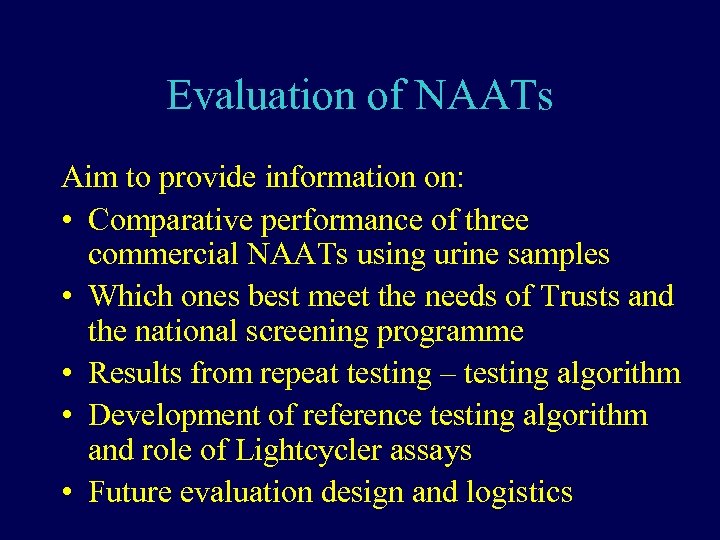 Evaluation of NAATs

Aim to provide information on:

• Comparative performance of three commercial NAATs using urine samples
• Which ones best meet the needs of Trusts and the national screening programme
• Results from repeat testing – testing algorithm
• Development of reference testing algorithm and role of Lightcycler assays
• Future evaluation design and logistics